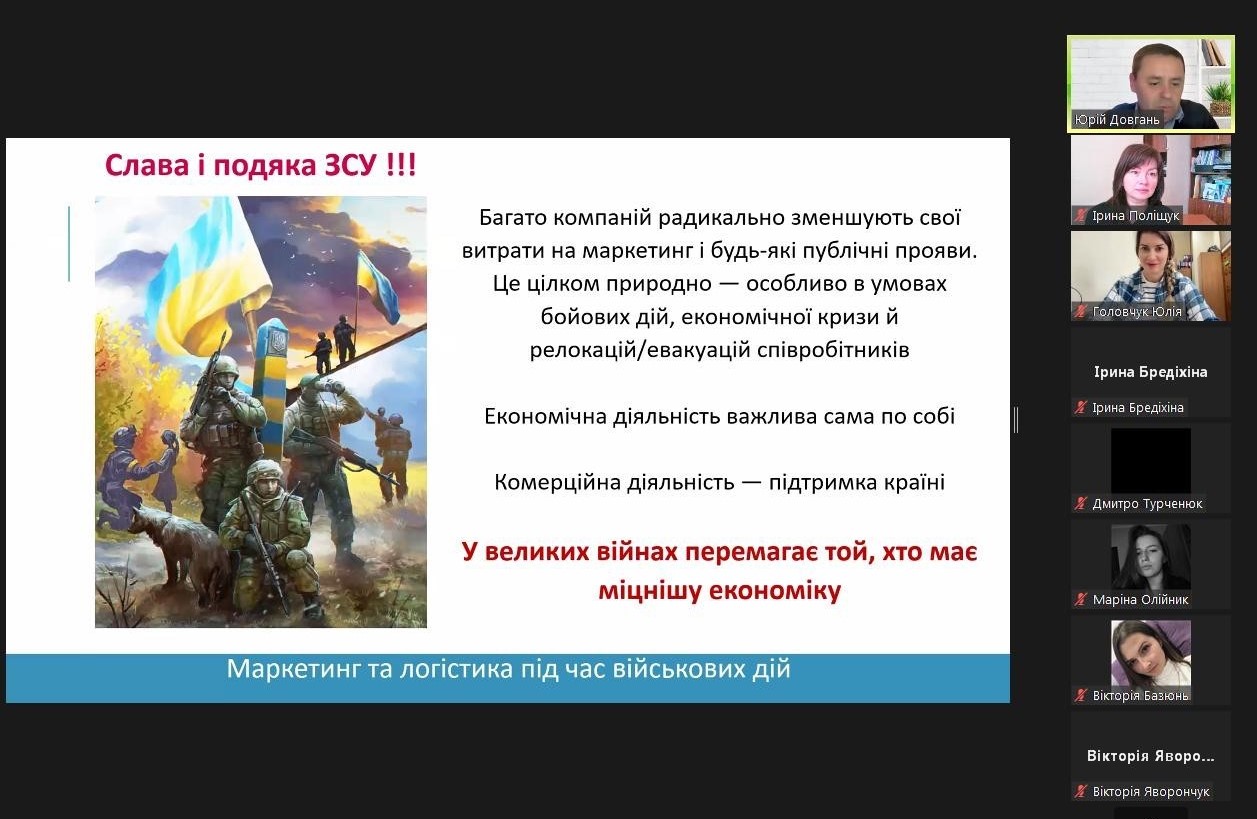 Слава і подяка ЗСУ !!!

Багато компаній радикально зменшують свої витрати на маркетинг і будь-які публічні прояви. Це цілком природно — особливо в умовах бойових дій, економічної кризи й релокацій/евакуацій співробітників

Економічна діяльність важлива сама по собі

Комерційна діяльність — підтримка країні

У великих війнах перемагає той, хто має міцнішу економіку

Маркетинг та логістика під час військових дій

Юрій Довгань
Ірина Поліщук
Головчук Юлія
Ірина Бредіхіна
Ірина Бредіхіна
Дмитро Турченюк
Маріна Олійник
Вікторія Базюнь
Вікторія Яворо...
Вікторія Яворончук